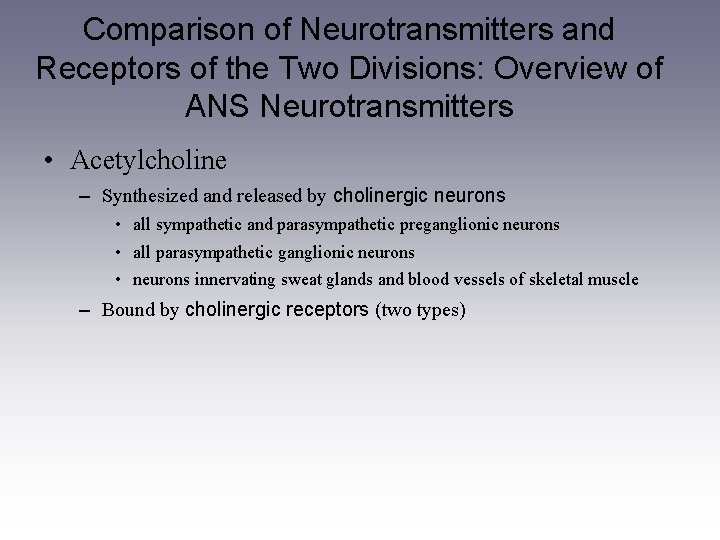 Comparison of Neurotransmitters and Receptors of the Two Divisions: Overview of ANS Neurotransmitters

• Acetylcholine

– Synthesized and released by cholinergic neurons

• all sympathetic and parasympathetic preganglionic neurons

• all parasympathetic ganglionic neurons

• neurons innervating sweat glands and blood vessels of skeletal muscle

– Bound by cholinergic receptors (two types)